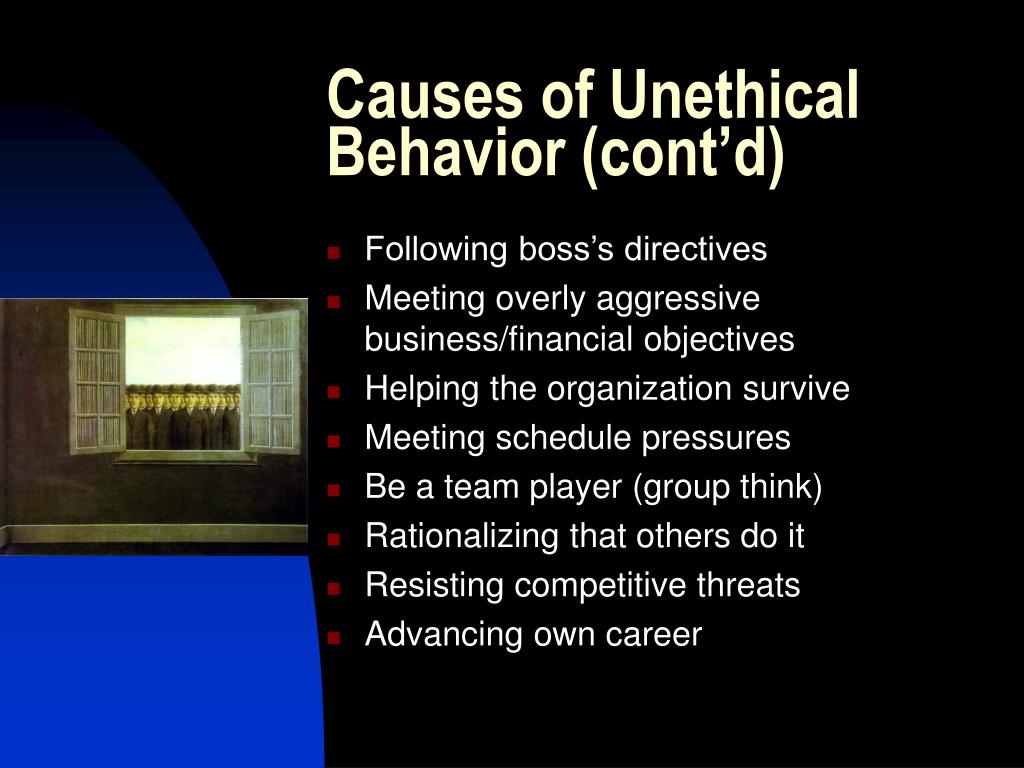 Causes of Unethical Behavior (cont’d)

- Following boss’s directives
- Meeting overly aggressive business/financial objectives
- Helping the organization survive
- Meeting schedule pressures
- Be a team player (group think)
- Rationalizing that others do it
- Resisting competitive threats
- Advancing own career